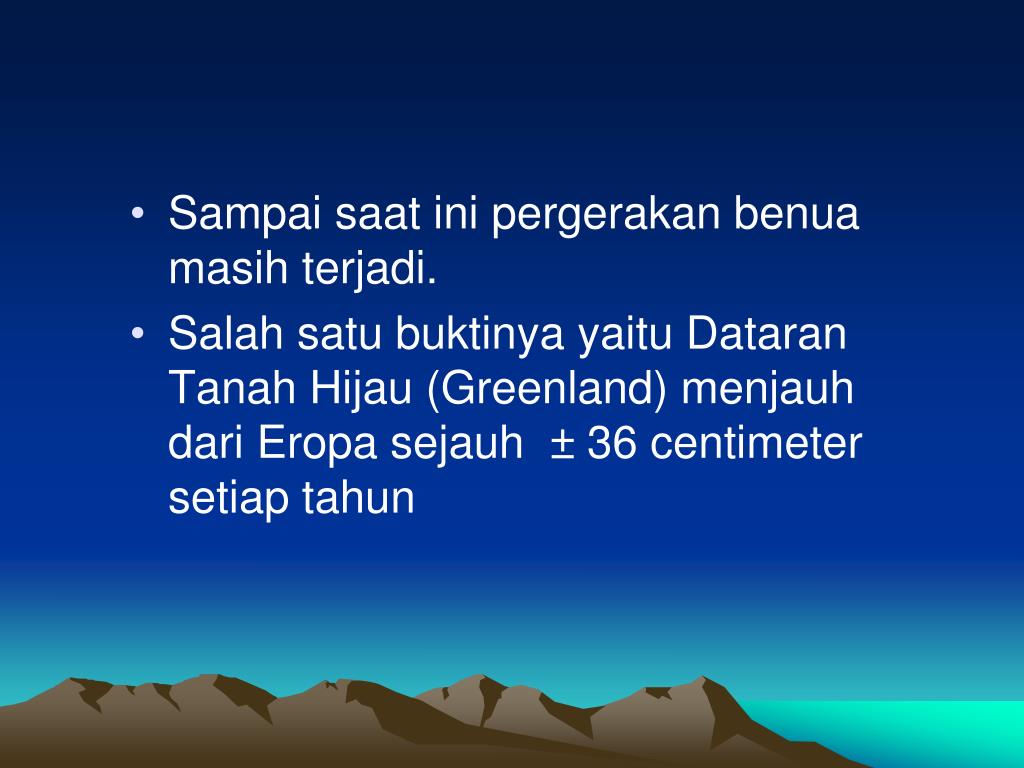 • Sampai saat ini pergerakan benua masih terjadi.

• Salah satu buktinya yaitu Dataran Tanah Hijau (Greenland) menjauh dari Eropa sejauh ± 36 centimeter setiap tahun